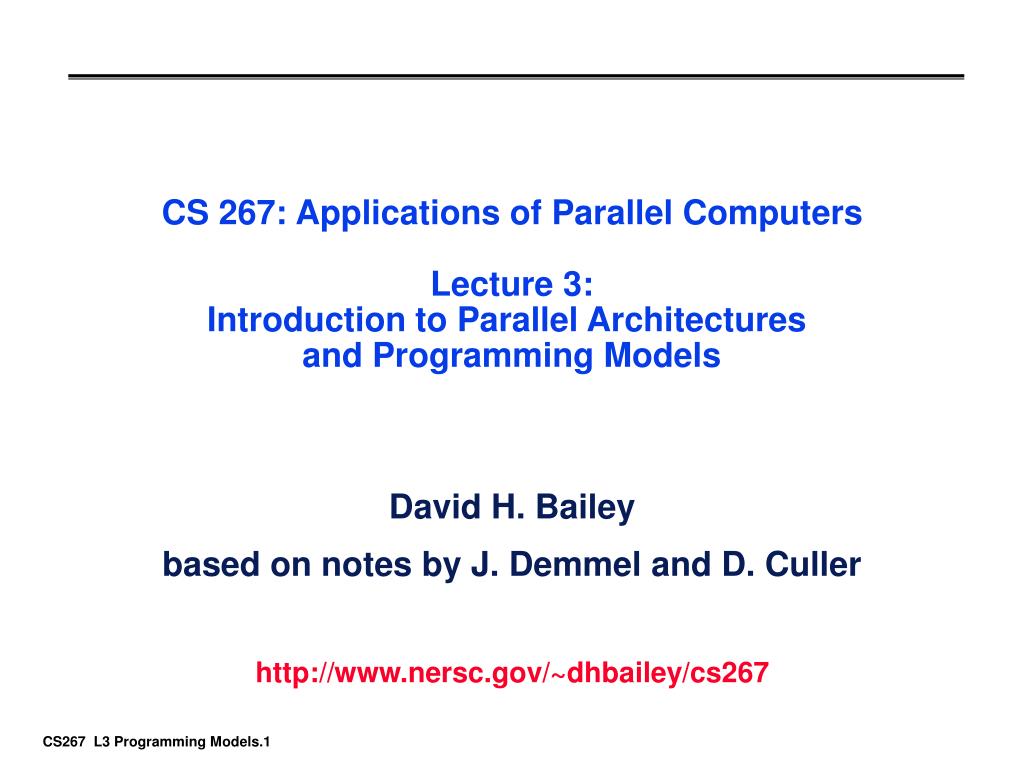 CS 267: Applications of Parallel Computers

Lecture 3:
Introduction to Parallel Architectures and Programming Models

David H. Bailey

based on notes by J. Demmel and D. Culler

http://www.nersc.gov/~dhbailey/cs267

CS267 L3 Programming Models.1